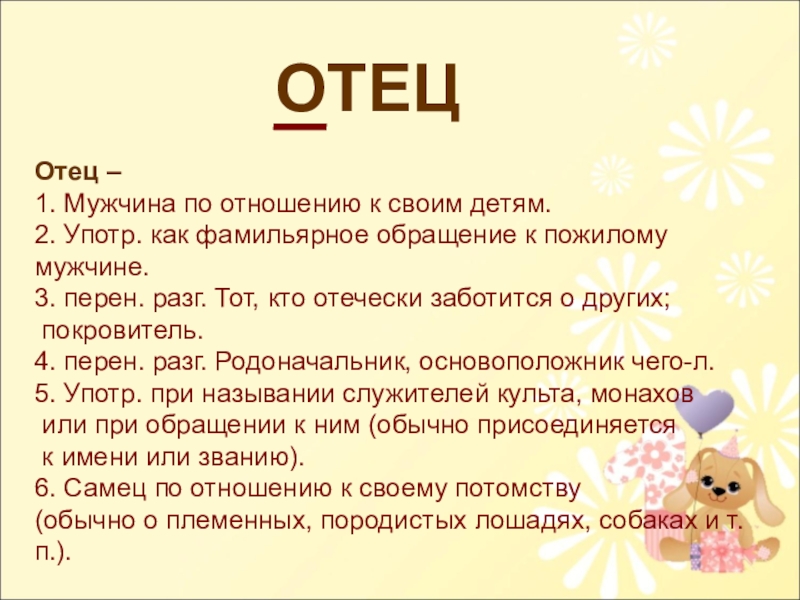 ОТЕЦ

Отец –
1. Мужчина по отношению к своим детям.
2. Употр. как фамильярное обращение к пожилому мужчине.
3. перен. разг. Тот, кто отечески заботится о других; покровитель.
4. перен. разг. Родоначальник, основоположник чего-л.
5. Употр. при назывании служителей культа, монахов или при обращении к ним (обычно присоединяется к имени или званию).
6. Самец по отношению к своему потомству (обычно о племенных, породистых лошадях, собаках и т. п.).